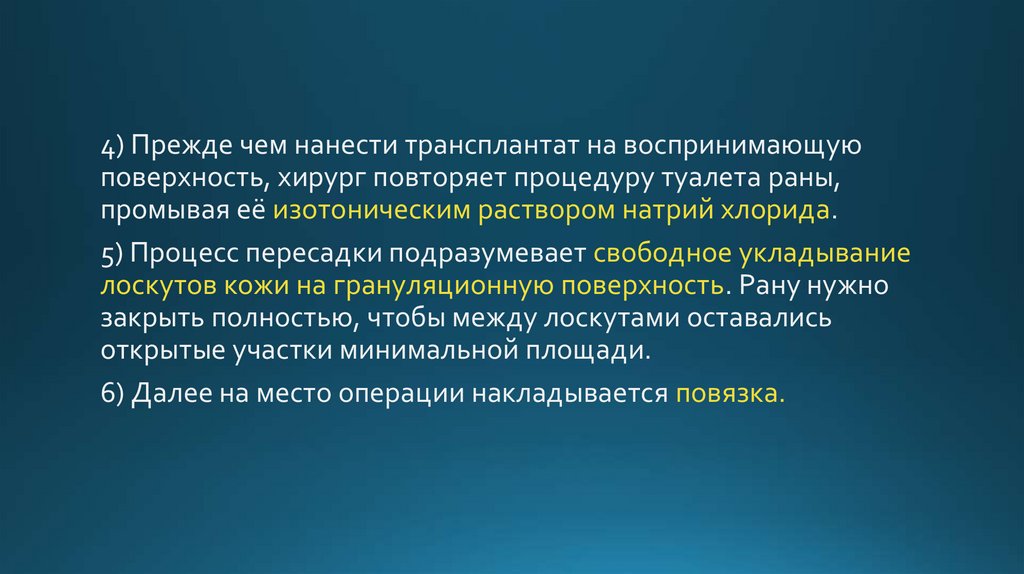 4) Прежде чем нанести трансплантат на воспринимающую поверхность, хирург повторяет процедуру туалета раны, промывая её изотоническим раствором натрий хлорида.

5) Процесс пересадки подразумевает свободное укладывание лоскутов кожи на грануляционную поверхность. Рану нужно закрыть полностью, чтобы между лоскутами оставались открытые участки минимальной площади.

6) Далее на место операции накладывается повязка.